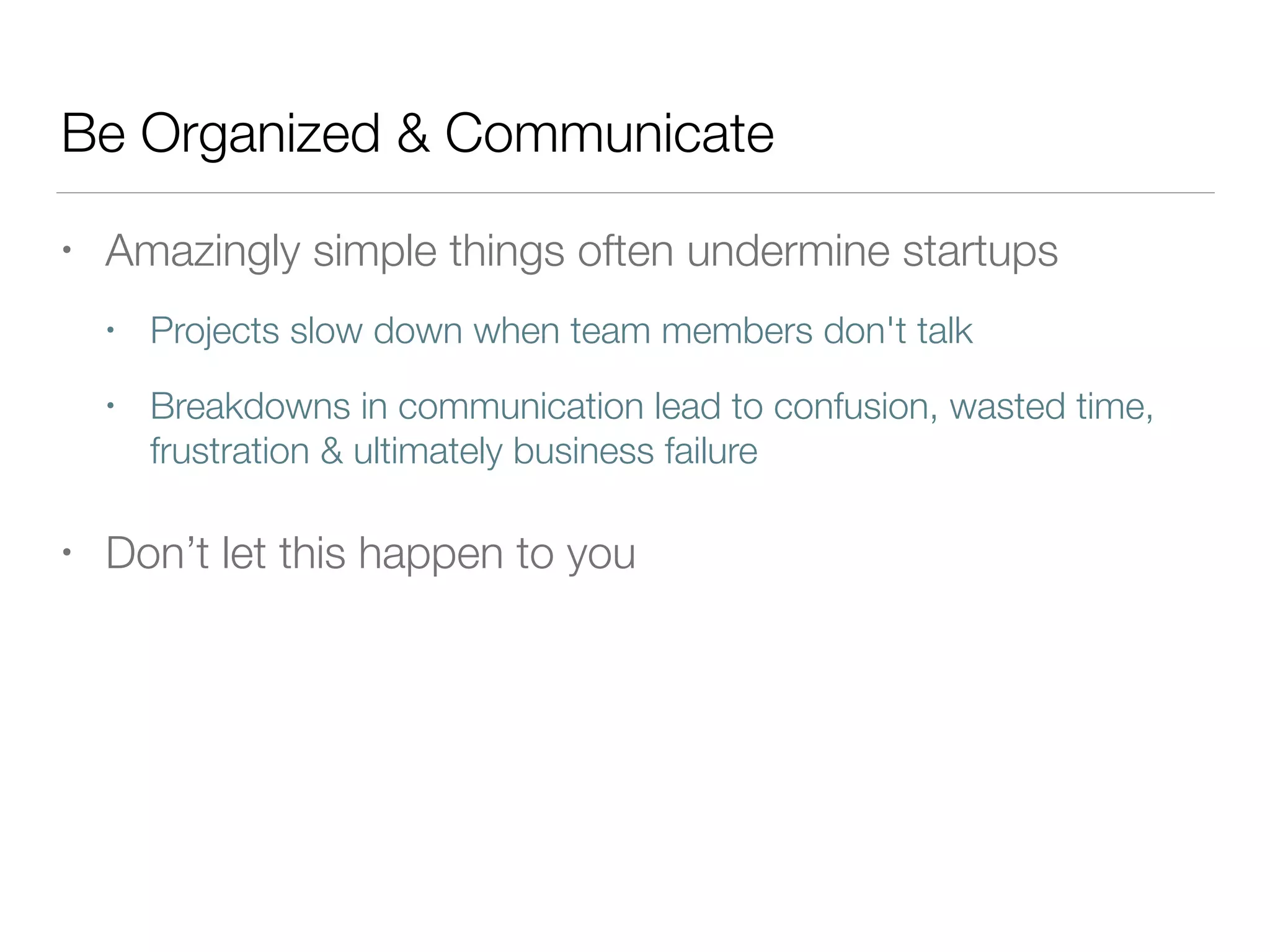 Be Organized & Communicate

• Amazingly simple things often undermine startups

• Projects slow down when team members don't talk

• Breakdowns in communication lead to confusion, wasted time, frustration & ultimately business failure

• Don’t let this happen to you